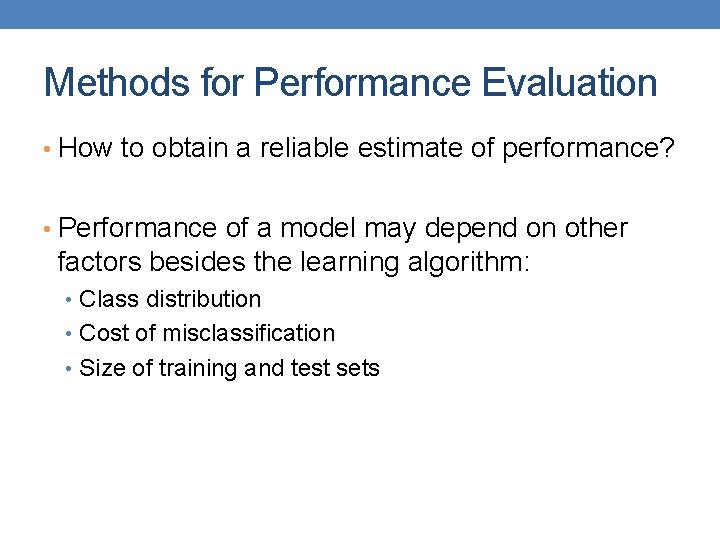 Methods for Performance Evaluation

• How to obtain a reliable estimate of performance?

• Performance of a model may depend on other factors besides the learning algorithm:
  • Class distribution
  • Cost of misclassification
  • Size of training and test sets